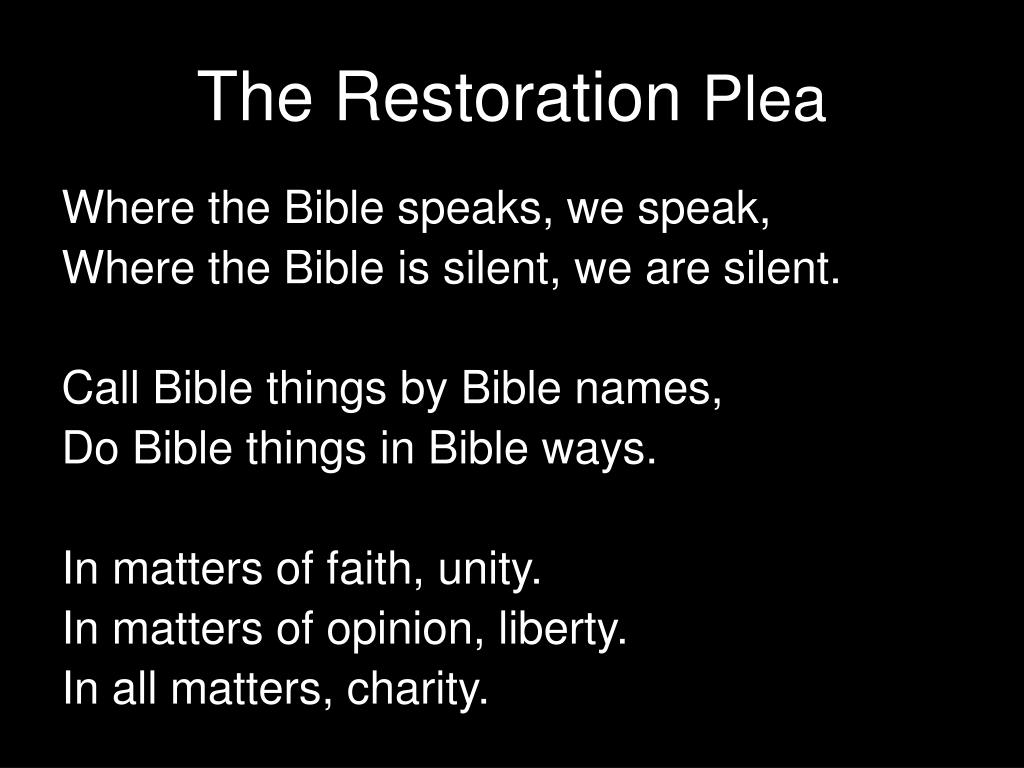 The Restoration Plea

Where the Bible speaks, we speak,
Where the Bible is silent, we are silent.

Call Bible things by Bible names,
Do Bible things in Bible ways.

In matters of faith, unity.
In matters of opinion, liberty.
In all matters, charity.